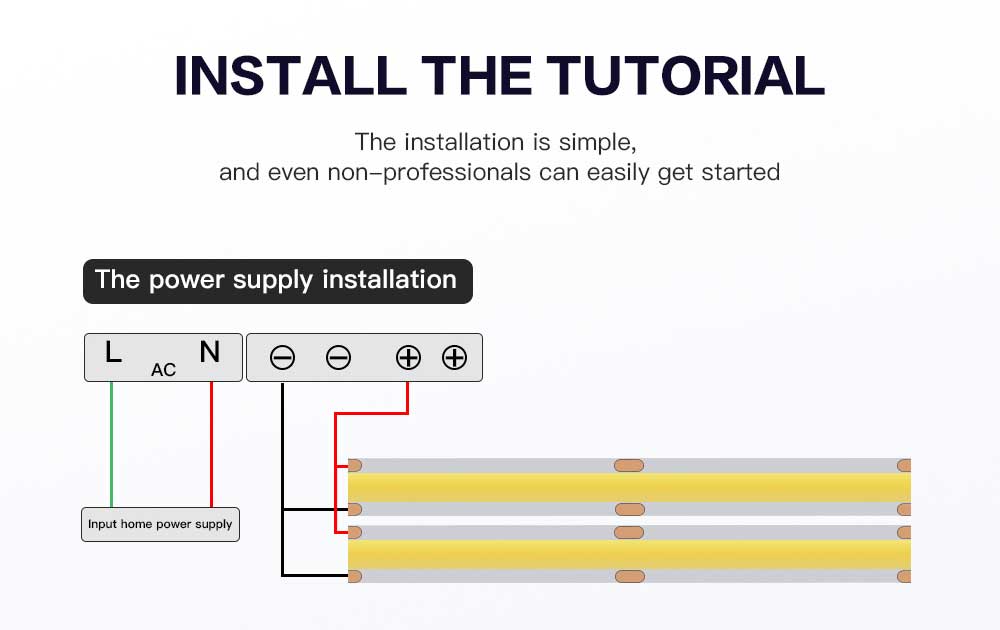 INSTALL THE TUTORIAL

The installation is simple,
and even non-professionals can easily get started

The power supply installation

L AC N

⊖ ⊖ ⊕ ⊕

Input home power supply